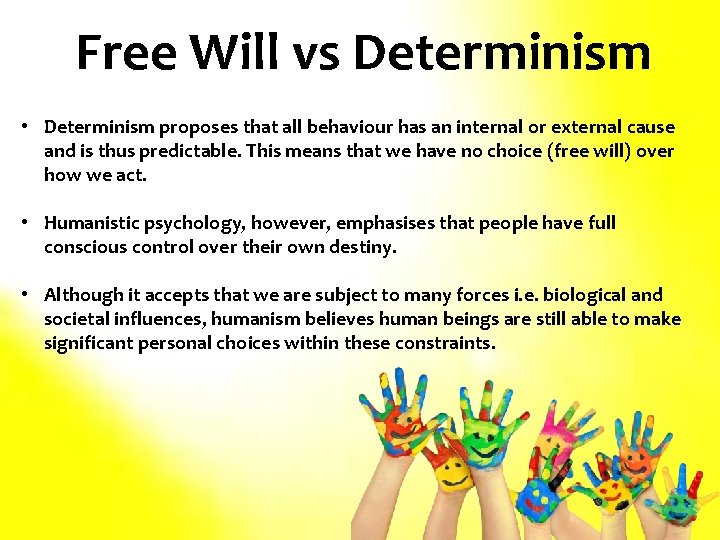 Free Will vs Determinism

• Determinism proposes that all behaviour has an internal or external cause and is thus predictable. This means that we have no choice (free will) over how we act.

• Humanistic psychology, however, emphasises that people have full conscious control over their own destiny.

• Although it accepts that we are subject to many forces i.e. biological and societal influences, humanism believes human beings are still able to make significant personal choices within these constraints.